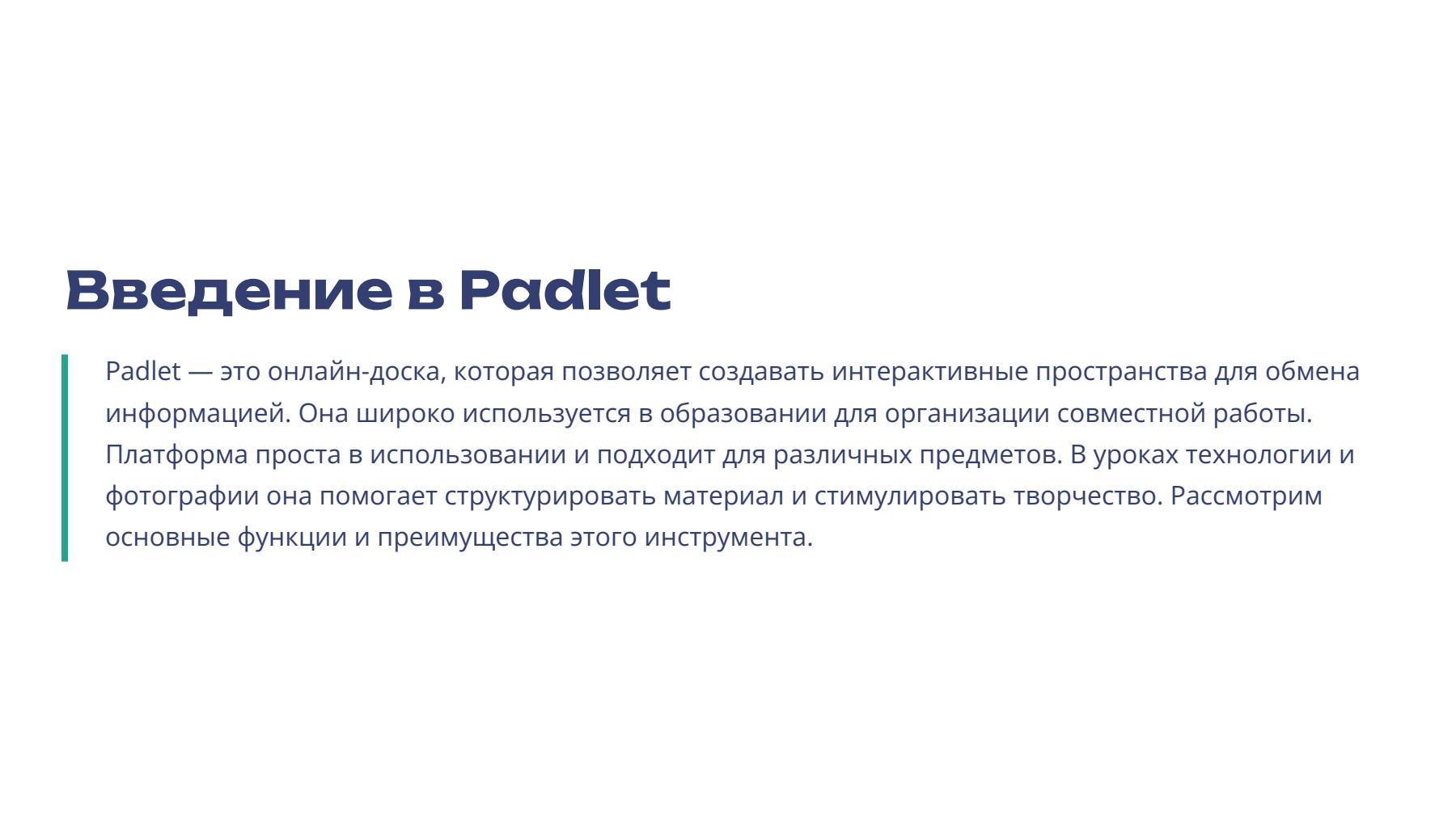 Введение в Padlet

Padlet — это онлайн-доска, которая позволяет создавать интерактивные пространства для обмена информацией. Она широко используется в образовании для организации совместной работы. Платформа проста в использовании и подходит для различных предметов. В уроках технологии и фотографии она помогает структурировать материал и стимулировать творчество. Рассмотрим основные функции и преимущества этого инструмента.